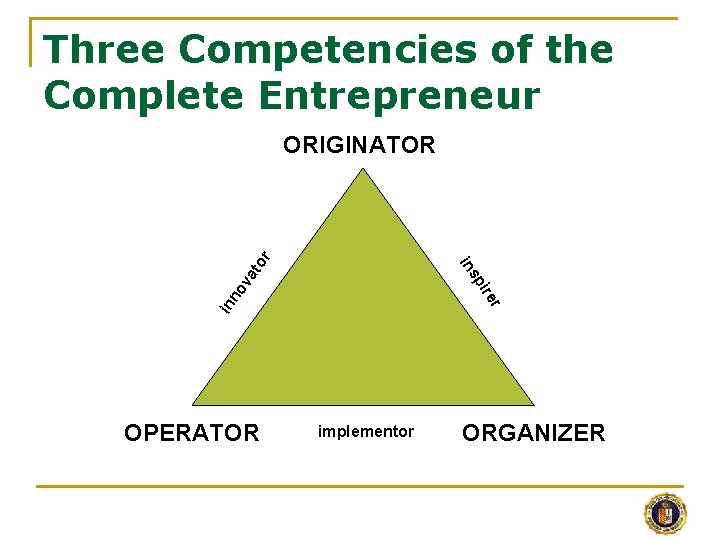 Three Competencies of the Complete Entrepreneur

ORIGINATOR

innovator

inspirer

OPERATOR

implementor

ORGANIZER